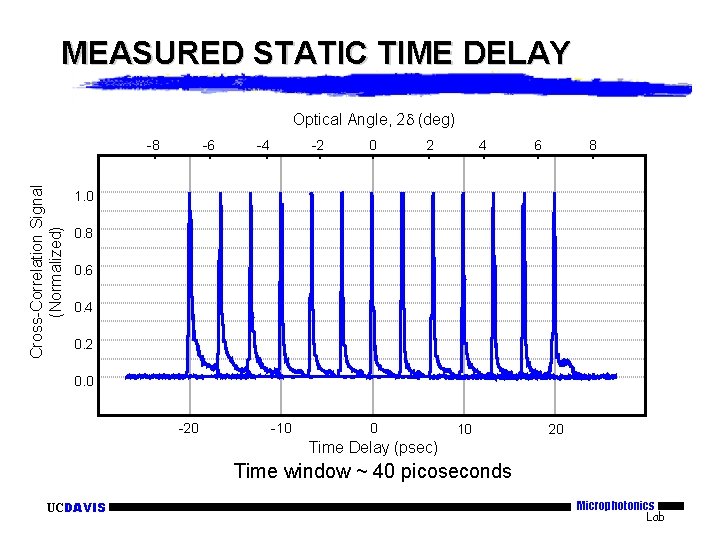 MEASURED STATIC TIME DELAY

Optical Angle, 2δ (deg)

-8 -6 -4 -2 0 2 4 6 8

Cross-Correlation Signal (Normalized)

1.0
0.8
0.6
0.4
0.2
0.0

-20 -10 0 10 20

Time Delay (psec)

Time window ~ 40 picoseconds

UCDAVIS

Microphotonics Lab